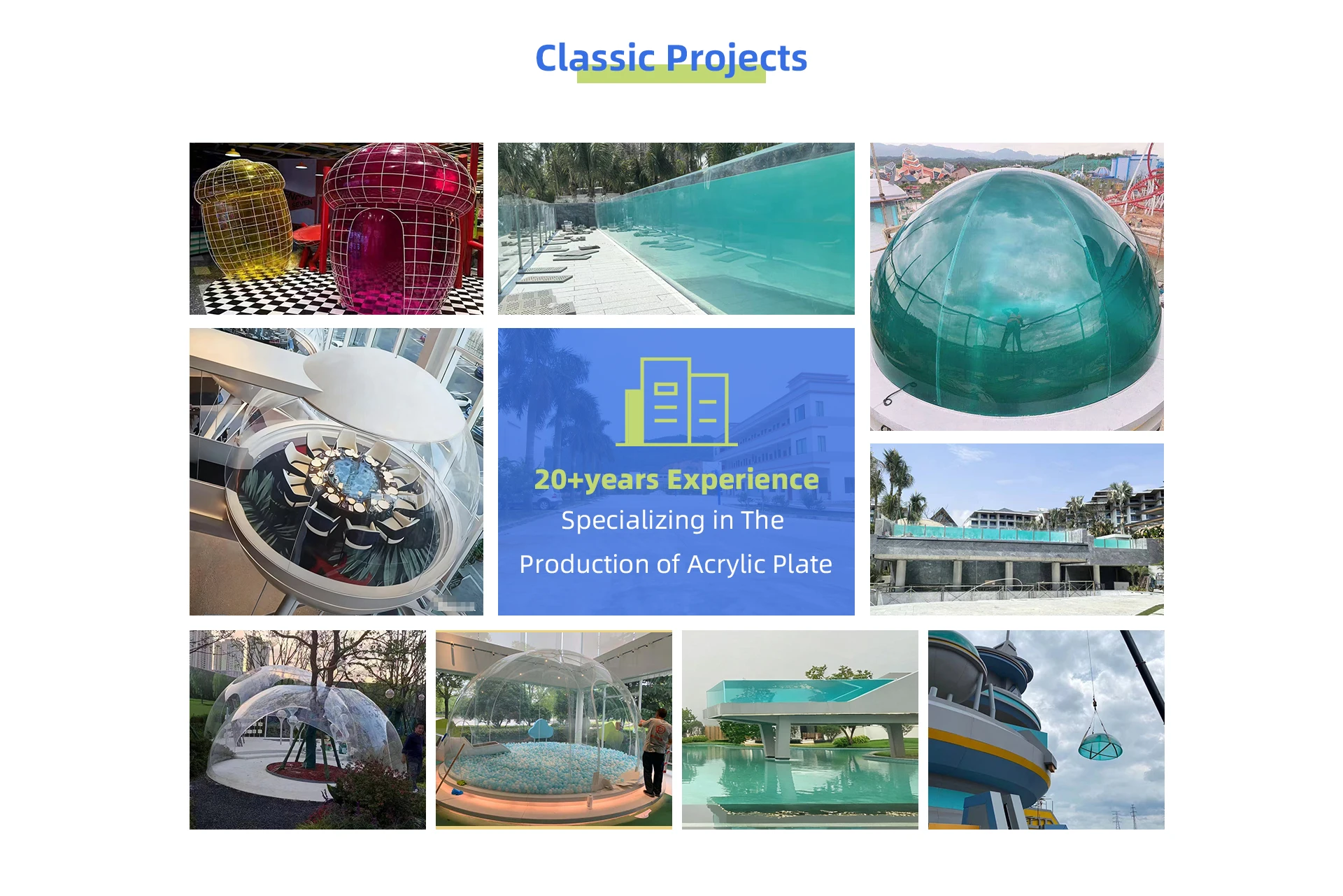 Classic Projects

20+years Experience

Specializing in The Production of Acrylic Plate